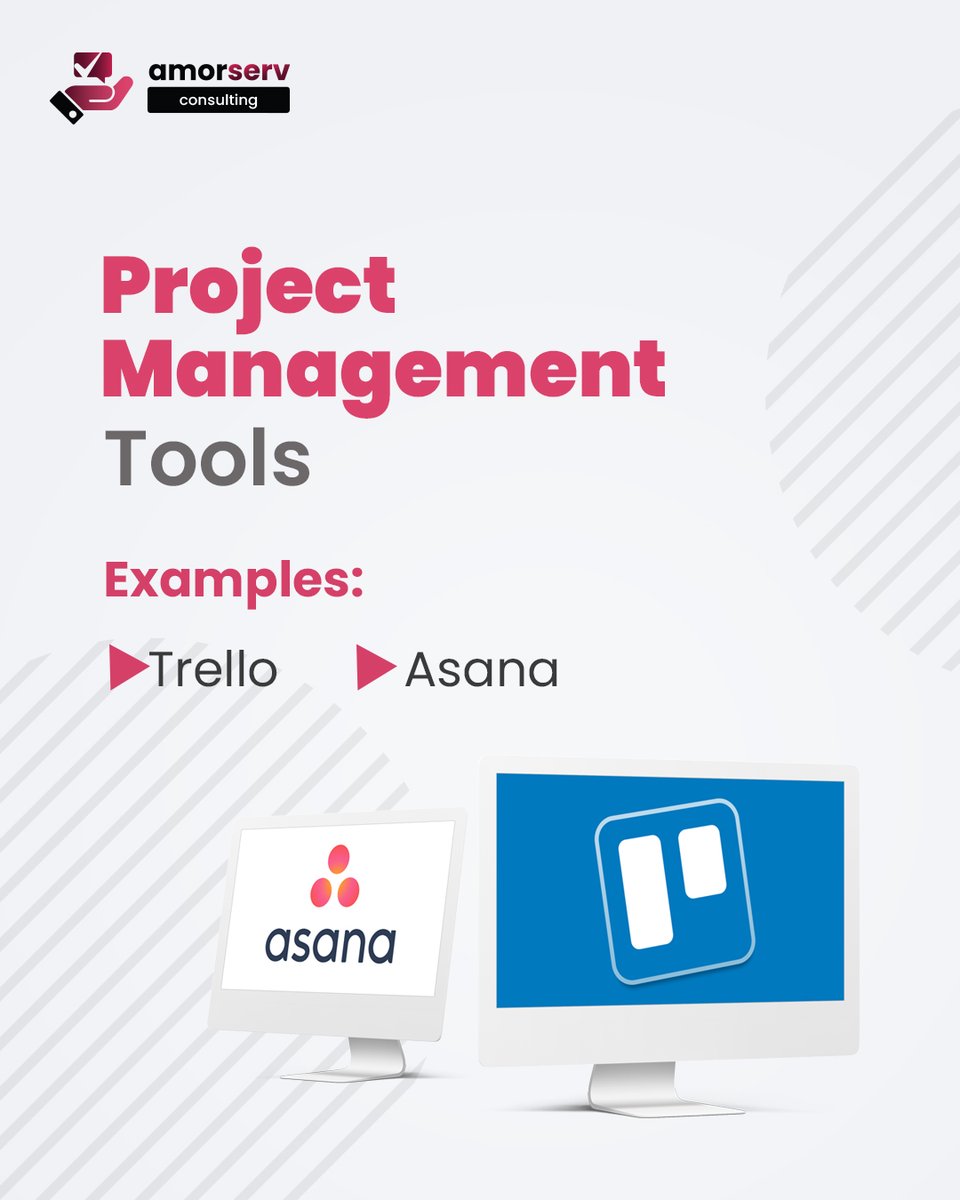 amorserv
consulting

Project Management Tools

Examples:

Trello Asana

asana